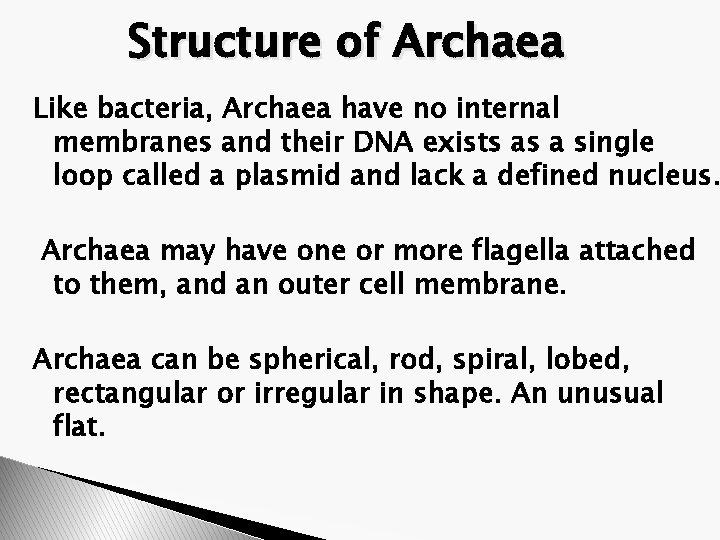 Structure of Archaea

Like bacteria, Archaea have no internal membranes and their DNA exists as a single loop called a plasmid and lack a defined nucleus.

Archaea may have one or more flagella attached to them, and an outer cell membrane.

Archaea can be spherical, rod, spiral, lobed, rectangular or irregular in shape. An unusual flat.